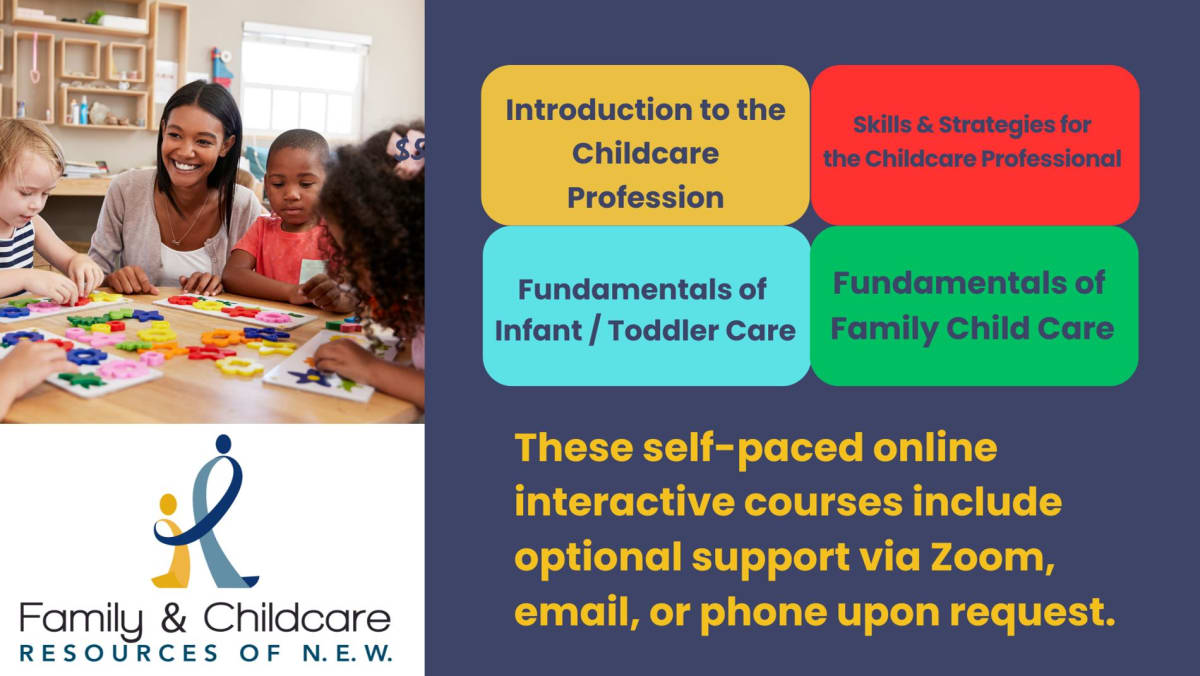 Introduction to the Childcare Profession

Skills & Strategies for the Childcare Professional

Fundamentals of Infant / Toddler Care

Fundamentals of Family Child Care

These self-paced online interactive courses include optional support via Zoom, email, or phone upon request.

Family & Childcare
RESOURCES OF N.E.W.